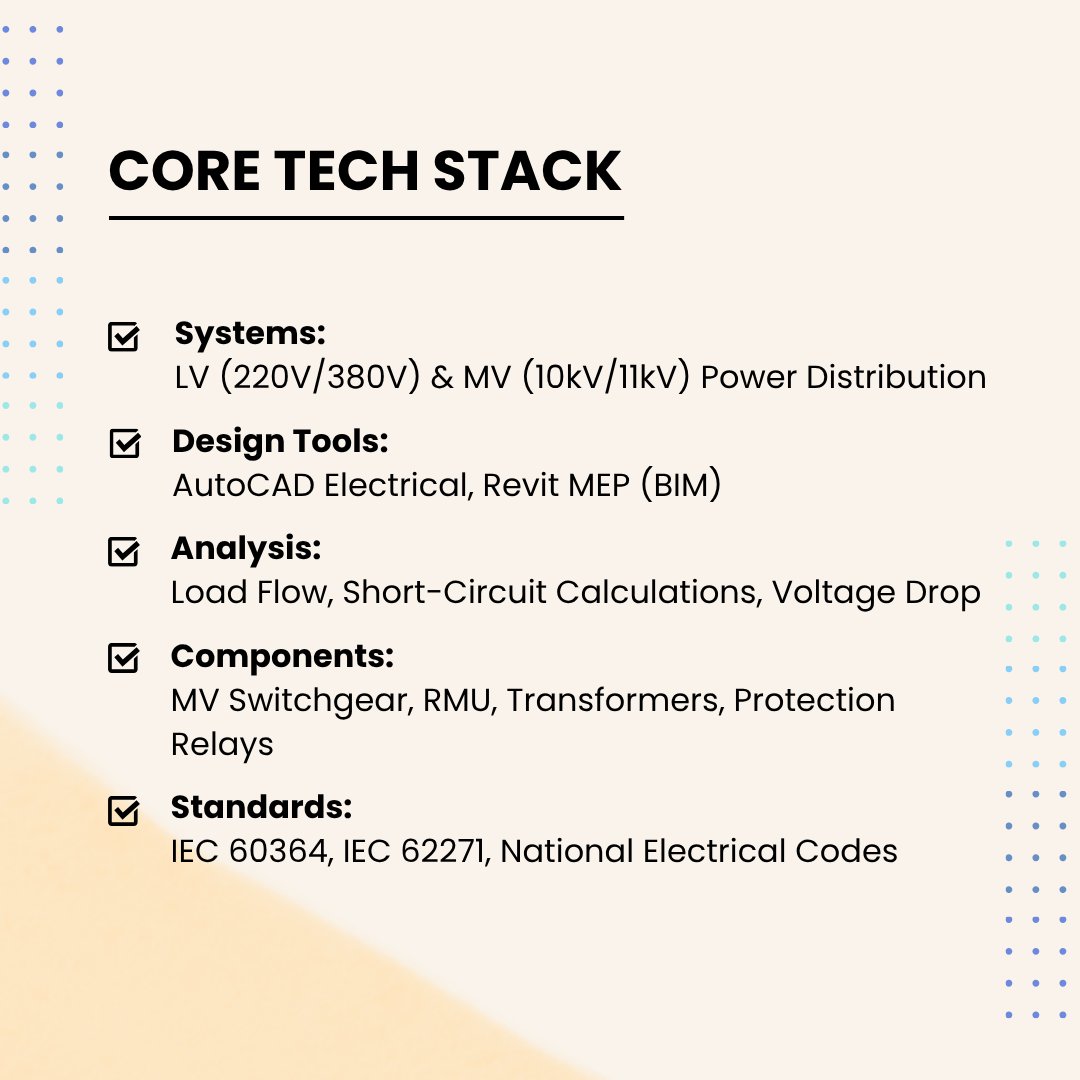 CORE TECH STACK

Systems:
LV (220V/380V) & MV (10kV/11kV) Power Distribution

Design Tools:
AutoCAD Electrical, Revit MEP (BIM)

Analysis:
Load Flow, Short-Circuit Calculations, Voltage Drop

Components:
MV Switchgear, RMU, Transformers, Protection Relays

Standards:
IEC 60364, IEC 62271, National Electrical Codes